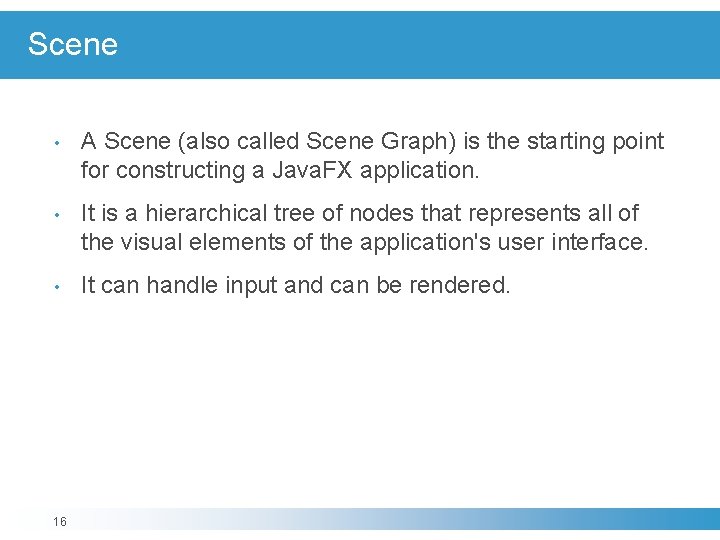 Scene

• A Scene (also called Scene Graph) is the starting point for constructing a JavaFX application.

• It is a hierarchical tree of nodes that represents all of the visual elements of the application's user interface.

• It can handle input and can be rendered.

16